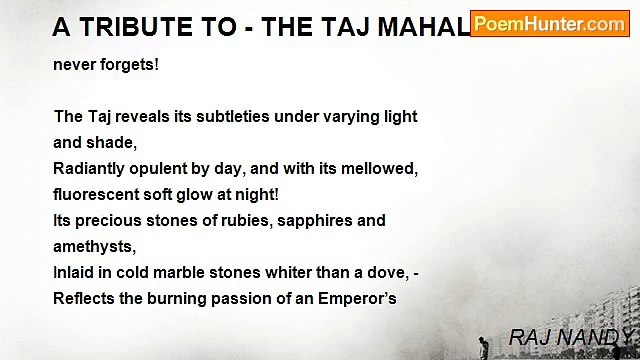 A TRIBUTE TO - THE TAJ MAHAL

PoemHunter.com

never forgets!

The Taj reveals its subtleties under varying light and shade,
Radiantly opulent by day, and with its mellowed, fluorescent soft glow at night!
Its precious stones of rubies, sapphires and amethysts,
Inlaid in cold marble stones whiter than a dove, -
Reflects the burning passion of an Emperor's

RAJ NANDY